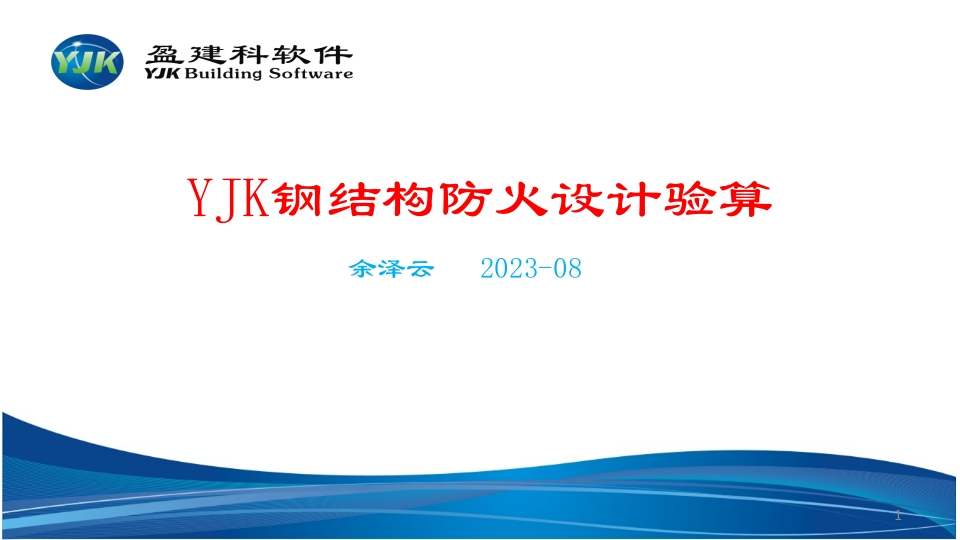 YJK

盈建科软件
YJK Building Software

YJK钢结构防火设计验算

余泽云 2023-08

1